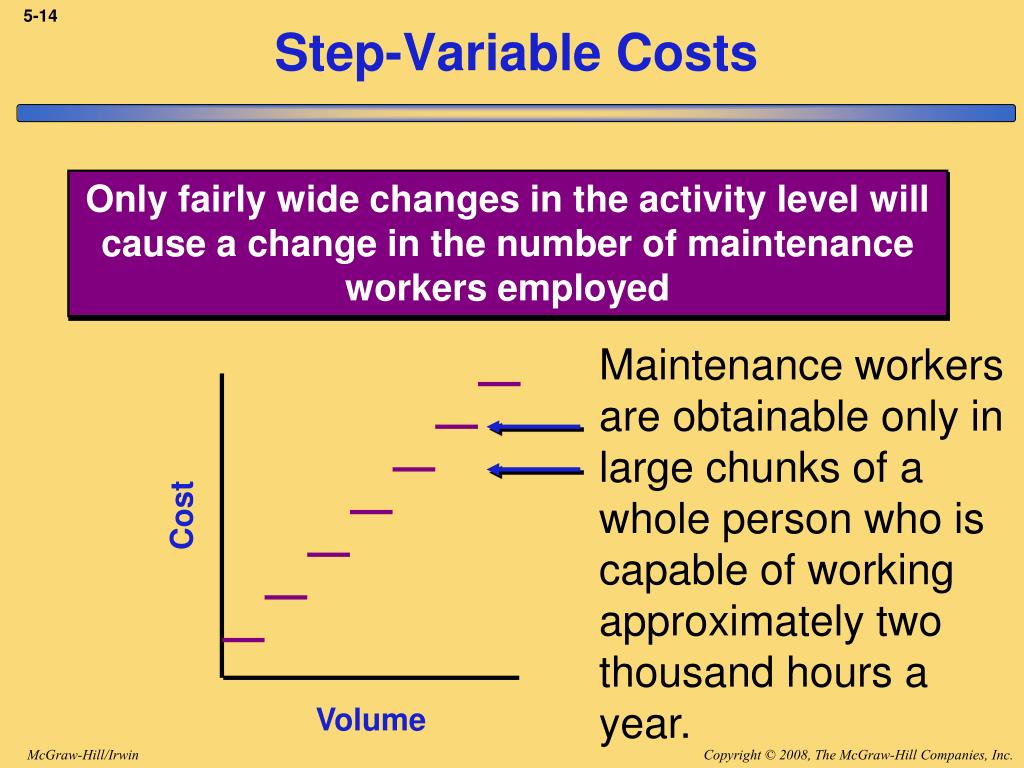 5-14

Step-Variable Costs

Only fairly wide changes in the activity level will cause a change in the number of maintenance workers employed

Cost

Volume

Maintenance workers are obtainable only in large chunks of a whole person who is capable of working approximately two thousand hours a year.

McGraw-Hill/Irwin

Copyright © 2008, The McGraw-Hill Companies, Inc.